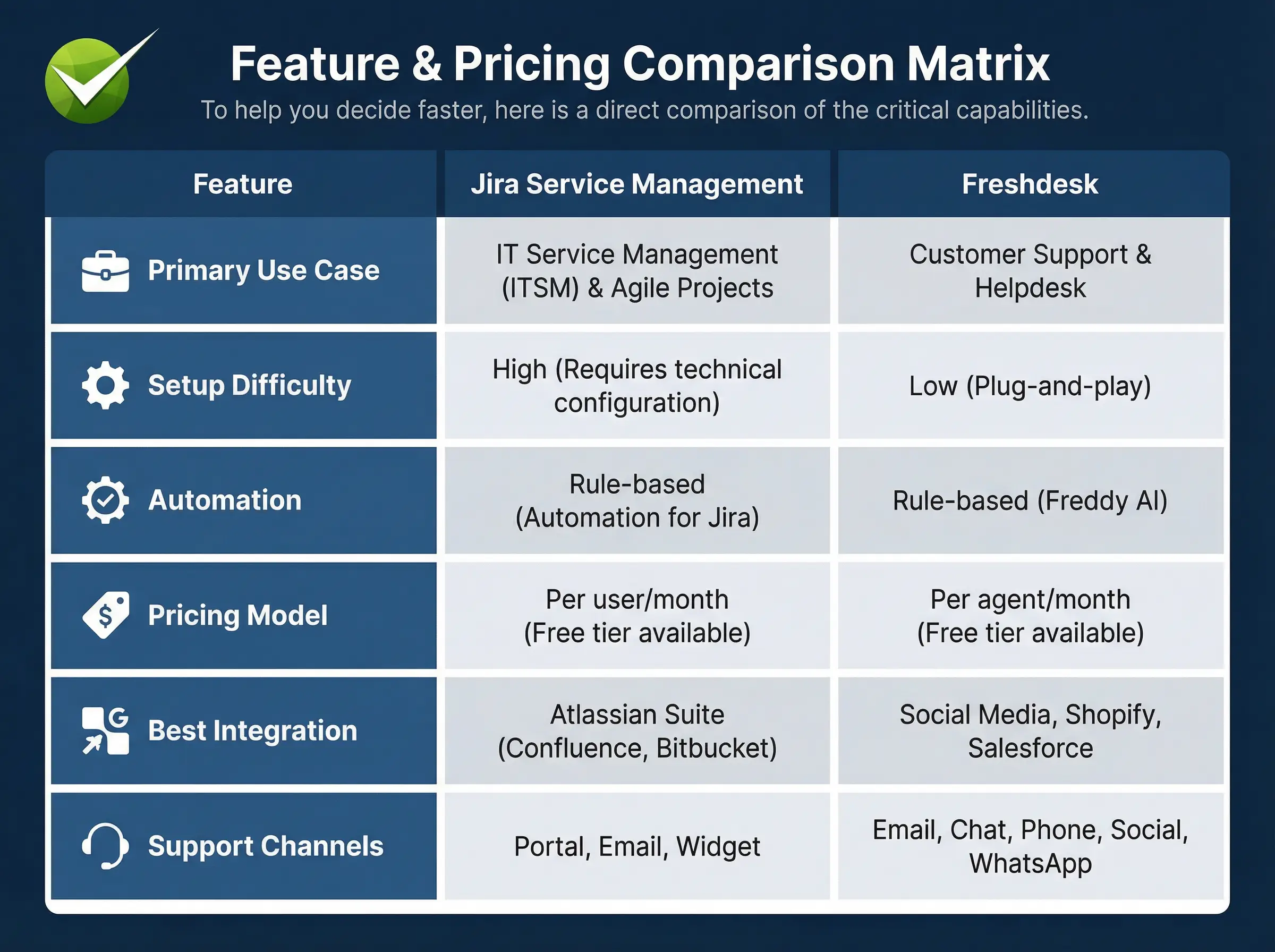 Feature & Pricing Comparison Matrix

To help you decide faster, here is a direct comparison of the critical capabilities.

| Feature | Jira Service Management | Freshdesk |
|---|---|---|
| Primary Use Case | IT Service Management (ITSM) & Agile Projects | Customer Support & Helpdesk |
| Setup Difficulty | High (Requires technical configuration) | Low (Plug-and-play) |
| Automation | Rule-based (Automation for Jira) | Rule-based (Freddy AI) |
| Pricing Model | Per user/month (Free tier available) | Per agent/month (Free tier available) |
| Best Integration | Atlassian Suite (Confluence, Bitbucket) | Social Media, Shopify, Salesforce |
| Support Channels | Portal, Email, Widget | Email, Chat, Phone, Social, WhatsApp |